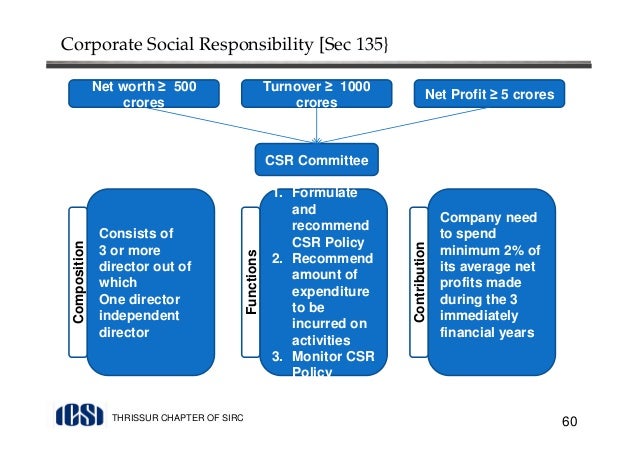 Corporate Social Responsibility [Sec 135}

Net worth ≥ 500 crores

Turnover ≥ 1000 crores

Net Profit ≥ 5 crores

CSR Committee

Composition

Consists of 3 or more director out of which One director independent director

Functions

1. Formulate and recommend CSR Policy
2. Recommend amount of expenditure to be incurred on activities
3. Monitor CSR Policy

Contribution

Company need to spend minimum 2% of its average net profits made during the 3 immediately financial years

ICSI

THRISSUR CHAPTER OF SIRC

60